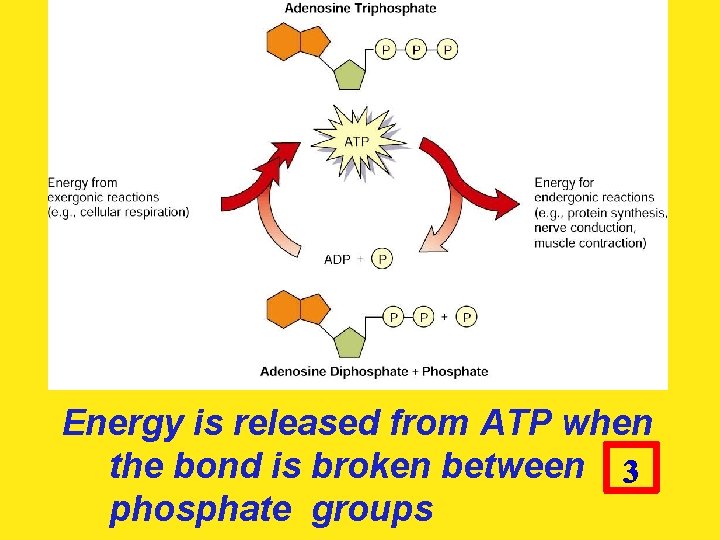 Adenosine Triphosphate

P P P

ATP

Energy from exergonic reactions (e.g., cellular respiration)

Energy for endergonic reactions (e.g., protein synthesis, nerve conduction, muscle contraction)

ADP + P

P P + P

Adenosine Diphosphate + Phosphate

Energy is released from ATP when the bond is broken between phosphate groups

3